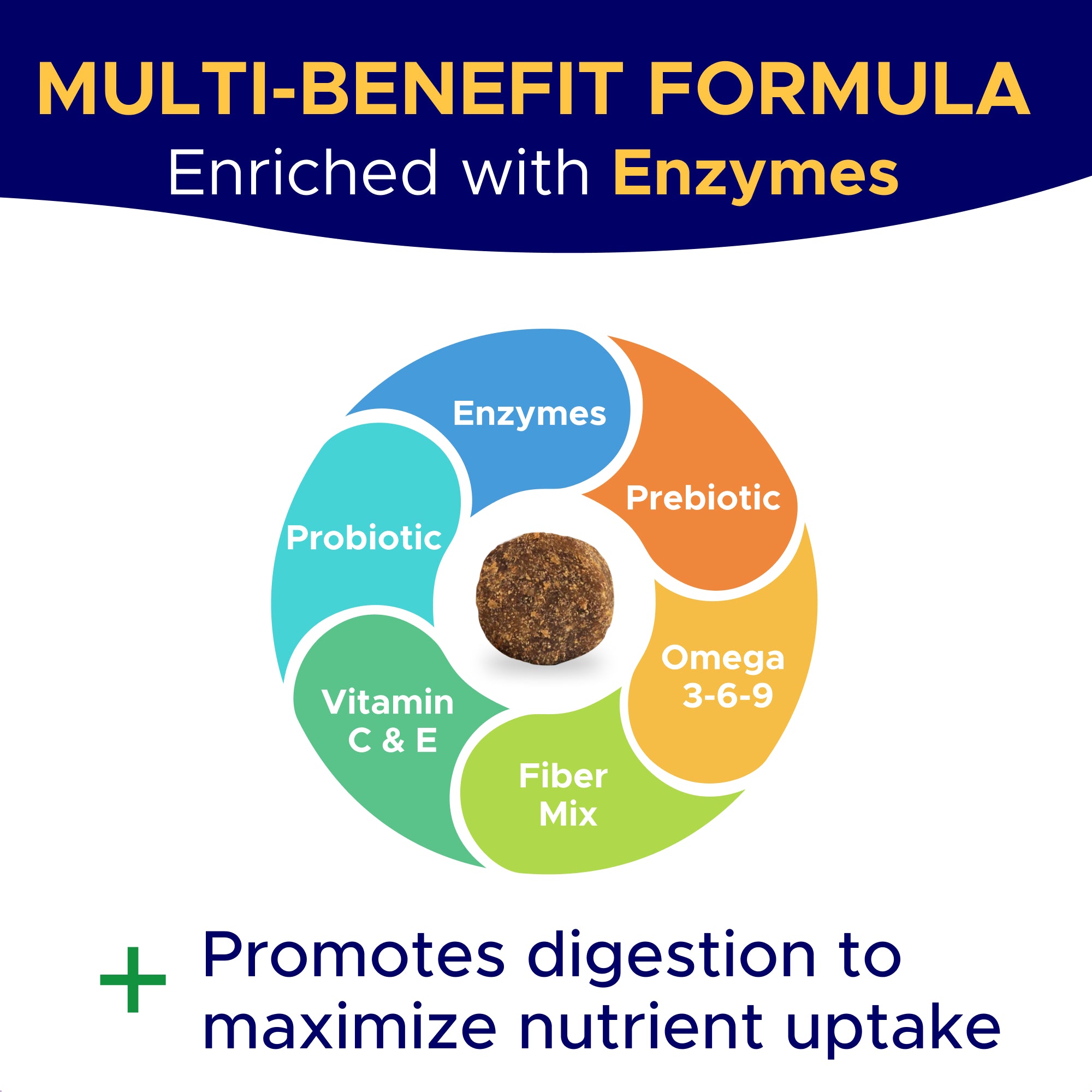 MULTI-BENEFIT FORMULA
Enriched with Enzymes

Enzymes

Prebiotic

Omega 3-6-9

Fiber Mix

Vitamin C & E

Probiotic

+ Promotes digestion to maximize nutrient uptake